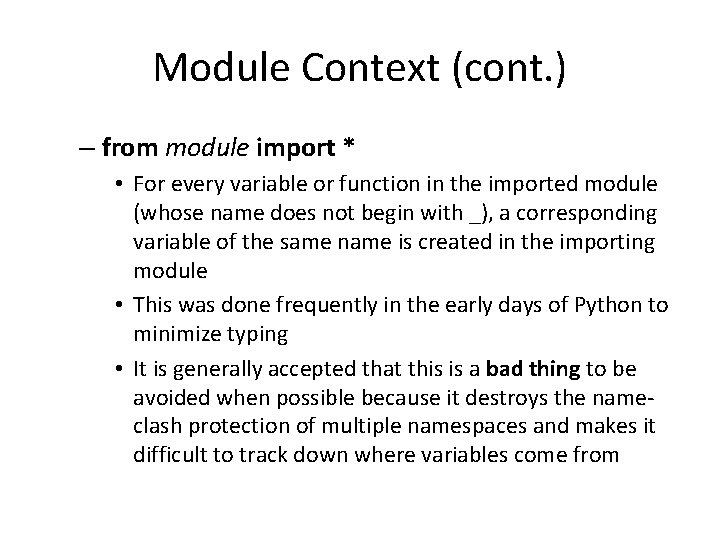 Module Context (cont.)

– from module import *

• For every variable or function in the imported module (whose name does not begin with _), a corresponding variable of the same name is created in the importing module

• This was done frequently in the early days of Python to minimize typing

• It is generally accepted that this is a bad thing to be avoided when possible because it destroys the name-clash protection of multiple namespaces and makes it difficult to track down where variables come from